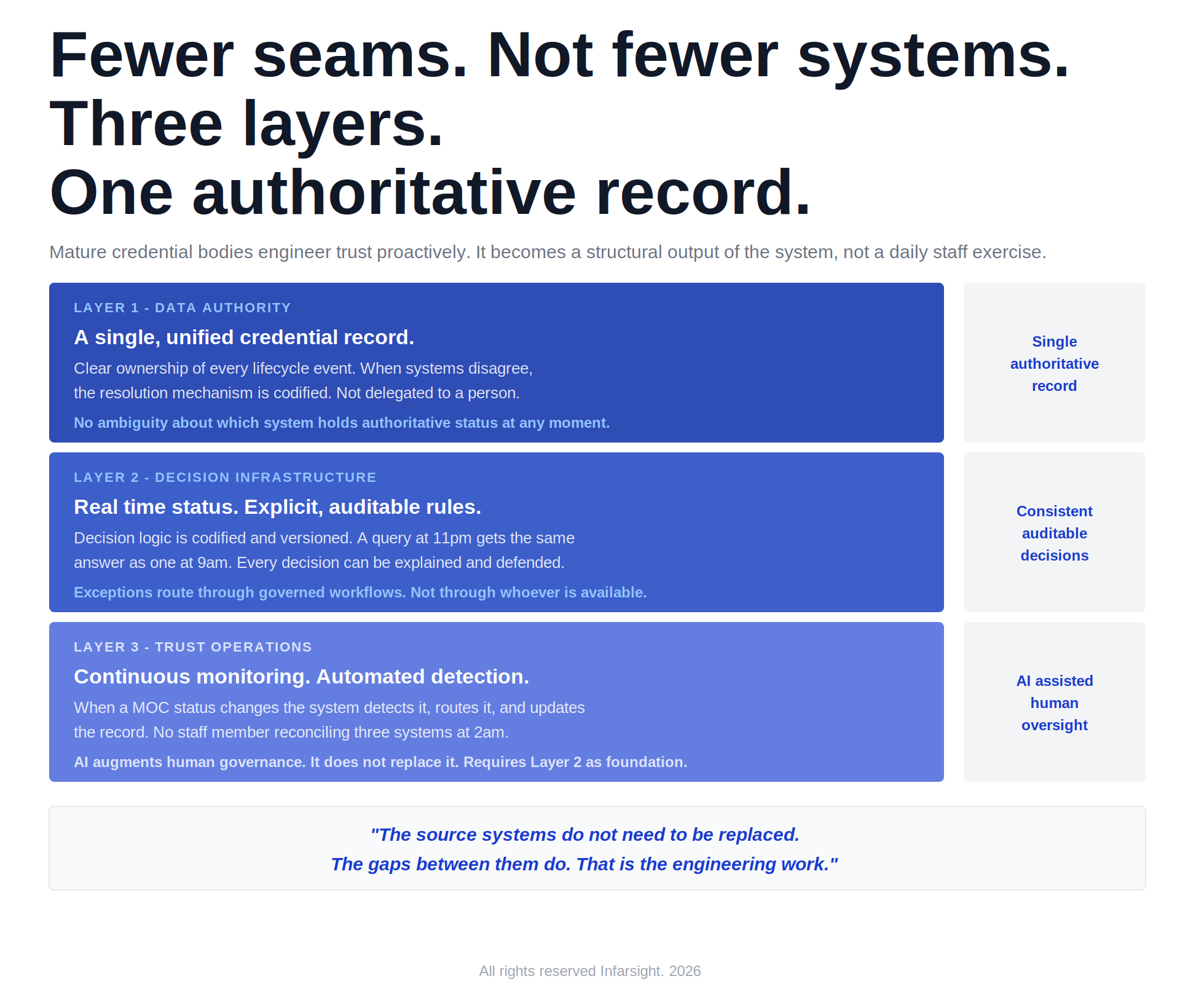 Fewer seams. Not fewer systems.
Three layers.
One authoritative record.

Mature credential bodies engineer trust proactively. It becomes a structural output of the system, not a daily staff exercise.

LAYER 1 - DATA AUTHORITY

A single, unified credential record.

Clear ownership of every lifecycle event. When systems disagree, the resolution mechanism is codified. Not delegated to a person.

No ambiguity about which system holds authoritative status at any moment.

Single authoritative record

LAYER 2 - DECISION INFRASTRUCTURE

Real time status. Explicit, auditable rules.

Decision logic is codified and versioned. A query at 11pm gets the same answer as one at 9am. Every decision can be explained and defended.

Exceptions route through governed workflows. Not through whoever is available.

Consistent auditable decisions

LAYER 3 - TRUST OPERATIONS

Continuous monitoring. Automated detection.

When a MOC status changes the system detects it, routes it, and updates the record. No staff member reconciling three systems at 2am.

AI augments human governance. It does not replace it. Requires Layer 2 as foundation.

AI assisted human oversight

"The source systems do not need to be replaced.
The gaps between them do. That is the engineering work."

All rights reserved Infarsight. 2026